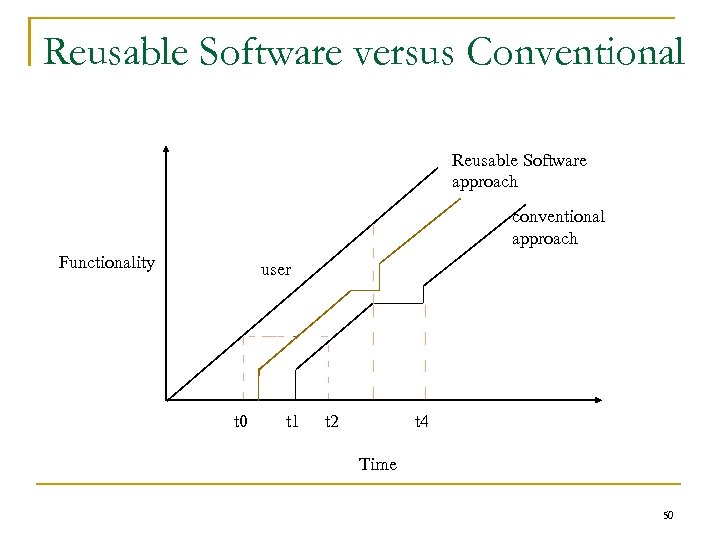 Reusable Software versus Conventional

Reusable Software approach

conventional approach

Functionality

user

t0 t1 t2 t4

Time

50